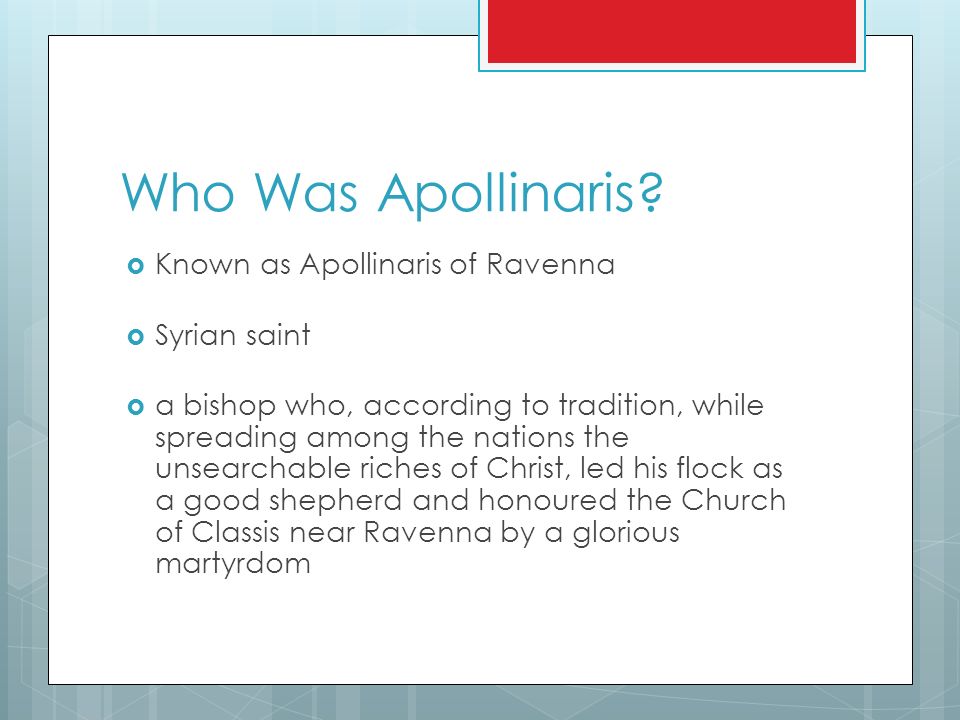 Who Was Apollinaris?

Known as Apollinaris of Ravenna

Syrian saint

a bishop who, according to tradition, while spreading among the nations the unsearchable riches of Christ, led his flock as a good shepherd and honoured the Church of Classis near Ravenna by a glorious martyrdom